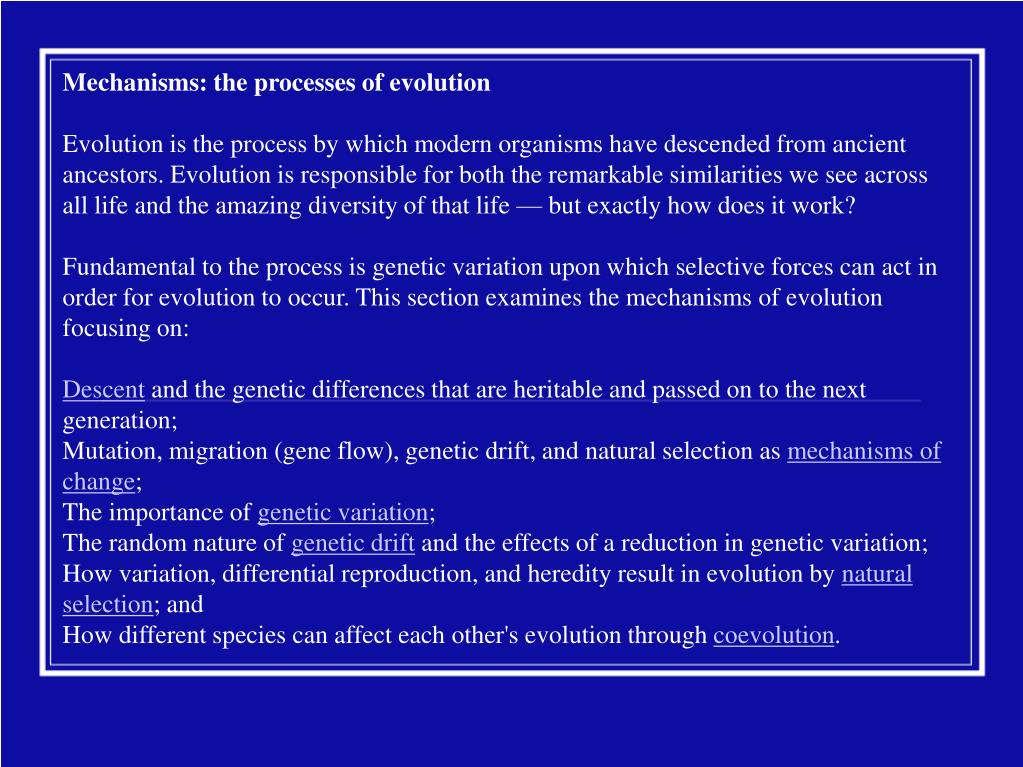 Mechanisms: the processes of evolution

Evolution is the process by which modern organisms have descended from ancient ancestors. Evolution is responsible for both the remarkable similarities we see across all life and the amazing diversity of that life — but exactly how does it work?

Fundamental to the process is genetic variation upon which selective forces can act in order for evolution to occur. This section examines the mechanisms of evolution focusing on:

Descent and the genetic differences that are heritable and passed on to the next generation;
Mutation, migration (gene flow), genetic drift, and natural selection as mechanisms of change;
The importance of genetic variation;
The random nature of genetic drift and the effects of a reduction in genetic variation;
How variation, differential reproduction, and heredity result in evolution by natural selection; and
How different species can affect each other's evolution through coevolution.